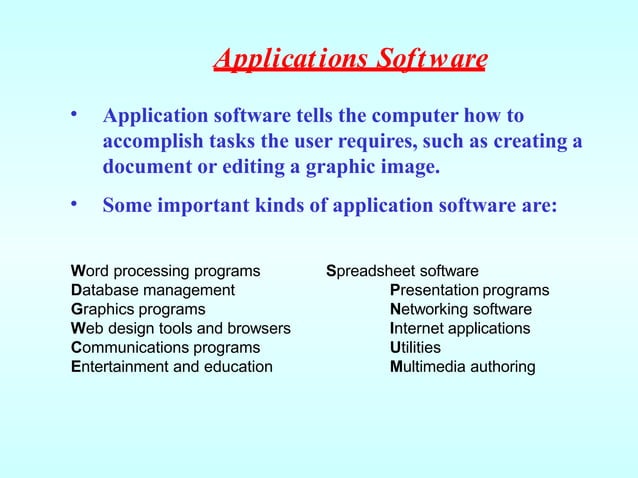 Applications Software

• Application software tells the computer how to accomplish tasks the user requires, such as creating a document or editing a graphic image.

• Some important kinds of application software are:

Word processing programs
Database management
Graphics programs
Web design tools and browsers
Communications programs
Entertainment and education

Spreadsheet software
Presentation programs
Networking software
Internet applications
Utilities
Multimedia authoring